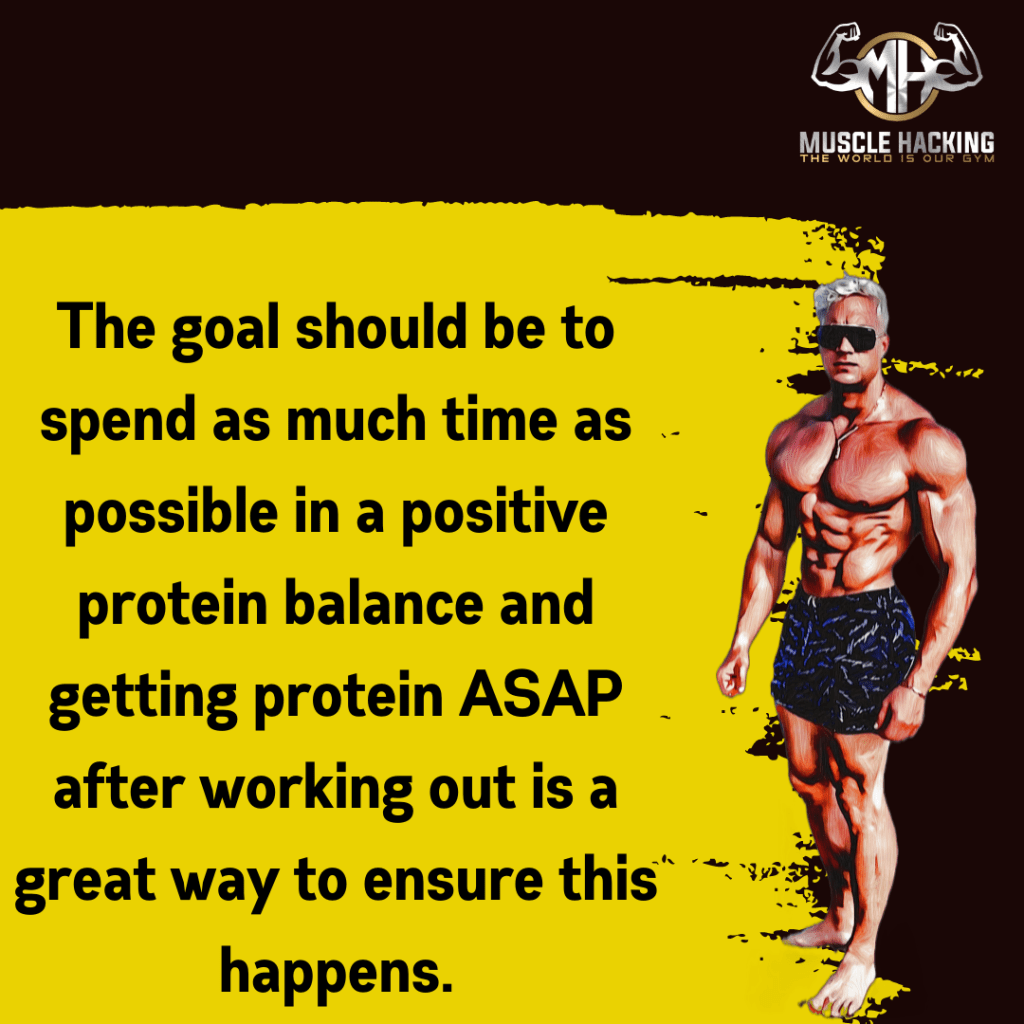 MH
MUSCLE HACKING
THE WORLD IS OUR GYM

The goal should be to spend as much time as possible in a positive protein balance and getting protein ASAP after working out is a great way to ensure this happens.